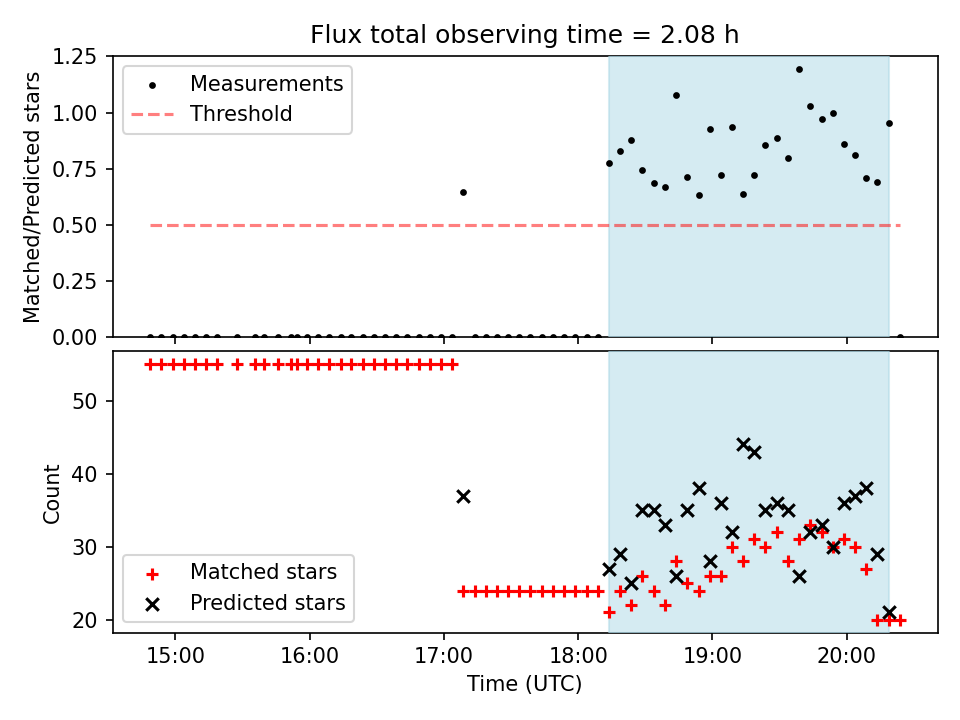 Flux total observing time = 2.08 h

Matched/Predicted stars

1.25
1.00
0.75
0.50
0.25
0.00

Measurements
Threshold

Count

50
40
30
20

Matched stars
Predicted stars

15:00
16:00
17:00
18:00
19:00
20:00

Time (UTC)